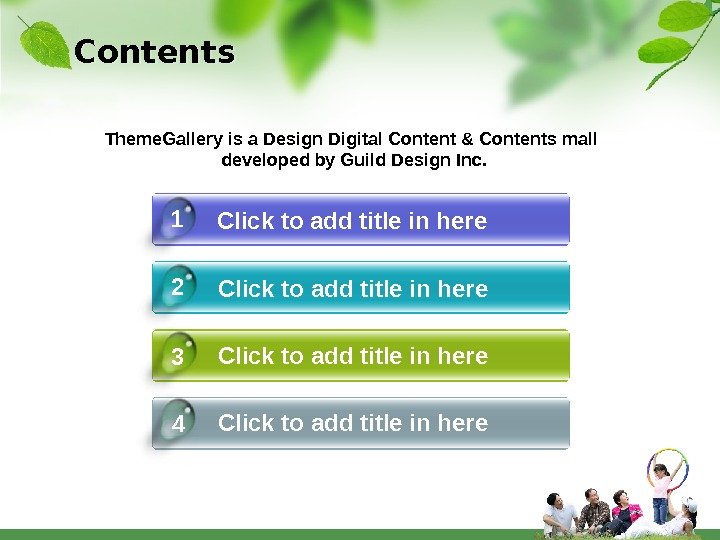 Contents

ThemeGallery is a Design Digital Content & Contents mall developed by Guild Design Inc.

1 Click to add title in here

2 Click to add title in here

3 Click to add title in here

4 Click to add title in here